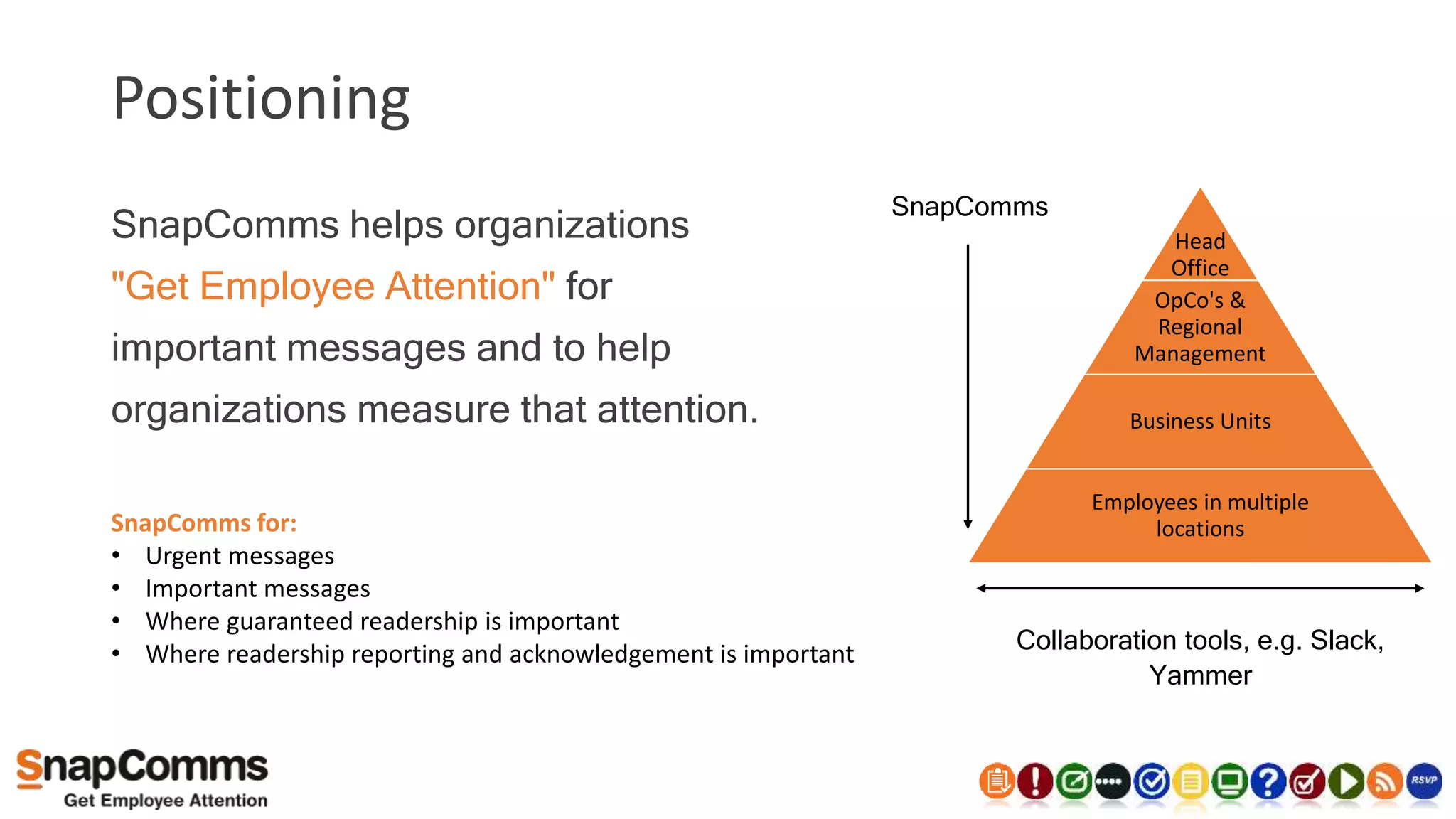 Positioning

SnapComms helps organizations "Get Employee Attention" for important messages and to help organizations measure that attention.

SnapComms for:
• Urgent messages
• Important messages
• Where guaranteed readership is important
• Where readership reporting and acknowledgement is important

SnapComms

Head Office

OpCo's & Regional Management

Business Units

Employees in multiple locations

Collaboration tools, e.g. Slack, Yammer

SnapComms
Get Employee Attention

RSVP